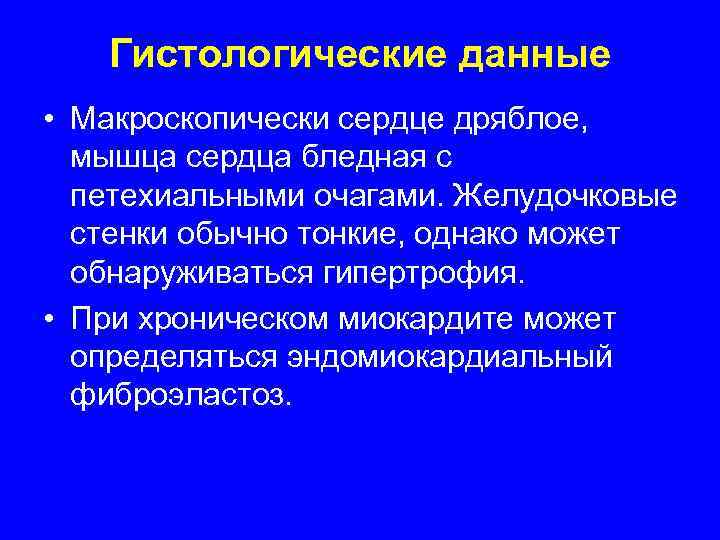 Гистологические данные

• Макроскопически сердце дряблое, мышца сердца бледная с петехиальными очагами. Желудочковые стенки обычно тонкие, однако может обнаруживаться гипертрофия.

• При хроническом миокардите может определяться эндомиокардиальный фиброэластоз.